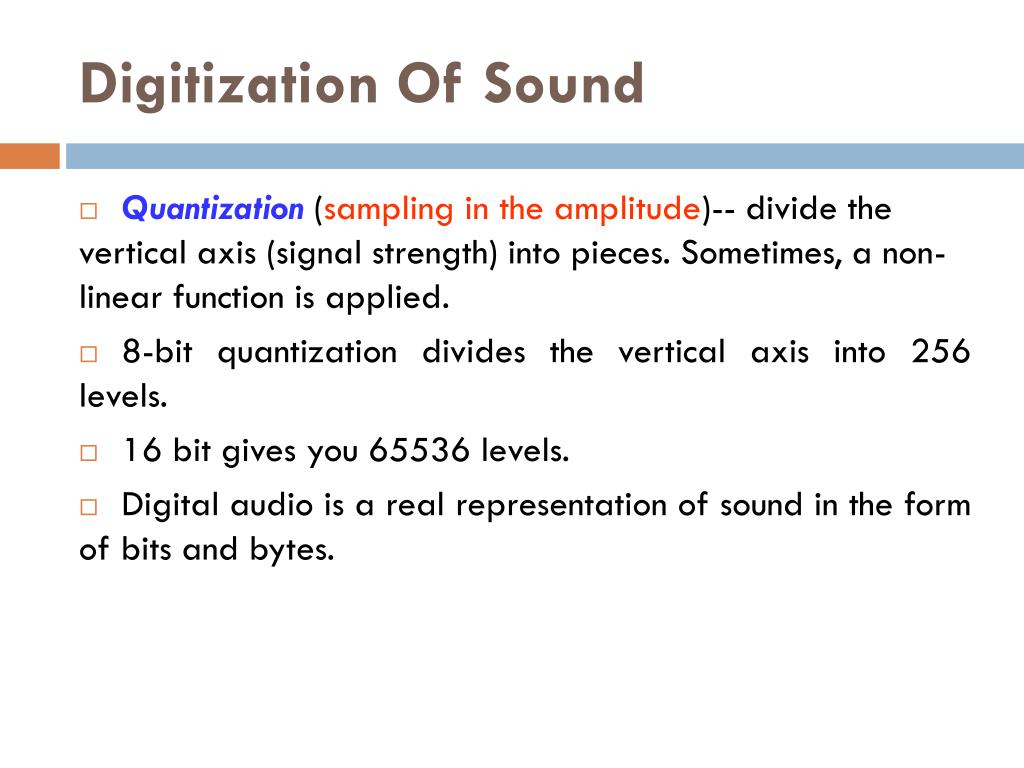 Digitization Of Sound

□ Quantization (sampling in the amplitude)-- divide the vertical axis (signal strength) into pieces. Sometimes, a non-linear function is applied.

□ 8-bit quantization divides the vertical axis into 256 levels.

□ 16 bit gives you 65536 levels.

□ Digital audio is a real representation of sound in the form of bits and bytes.